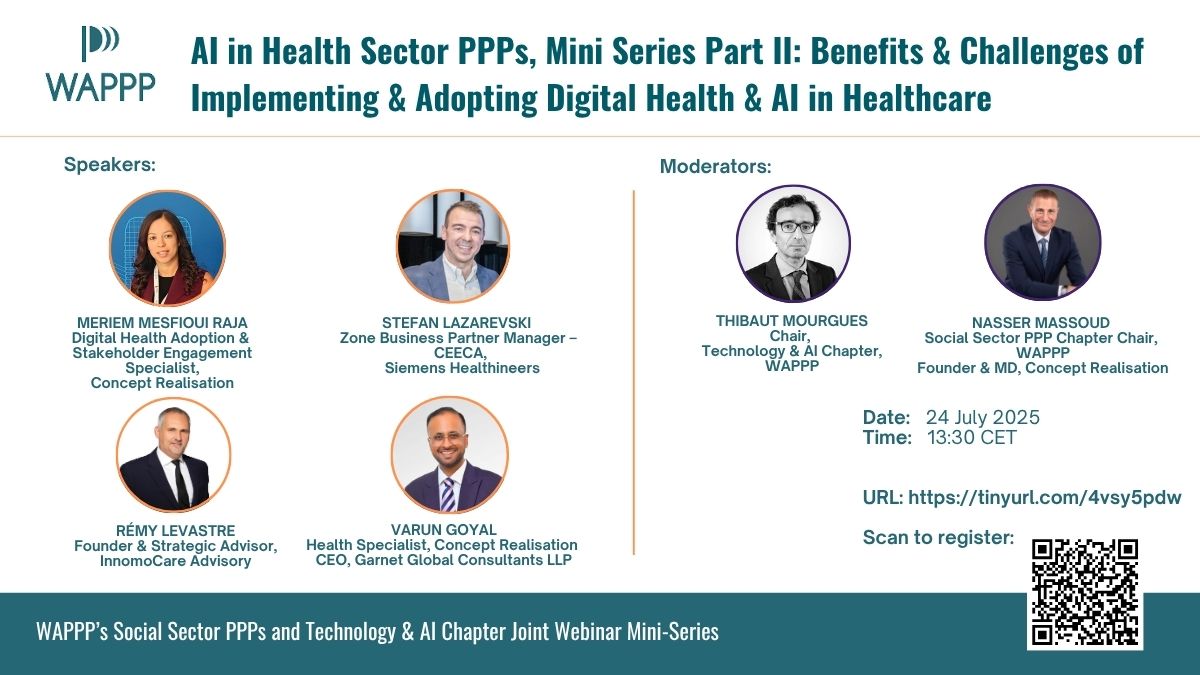 WAPPP

AI in Health Sector PPPs, Mini Series Part II: Benefits & Challenges of Implementing & Adopting Digital Health & AI in Healthcare

Speakers:

MERIEM MESFIOUI RAJA
Digital Health Adoption & Stakeholder Engagement Specialist,
Concept Realisation

STEFAN LAZAREVSKI
Zone Business Partner Manager – CEECA,
Siemens Healthineers

RÉMY LEVASTRE
Founder & Strategic Advisor,
InnomoCare Advisory

VARUN GOYAL
Health Specialist, Concept Realisation
CEO, Garnet Global Consultants LLP

Moderators:

THIBAUT MOURGUES
Chair,
Technology & AI Chapter,
WAPPP

NASSER MASSOUD
Social Sector PPP Chapter Chair,
WAPPP
Founder & MD, Concept Realisation

Date: 24 July 2025
Time: 13:30 CET

URL: https://tinyurl.com/4vsy5pdw

Scan to register:

WAPPP's Social Sector PPPs and Technology & AI Chapter Joint Webinar Mini-Series